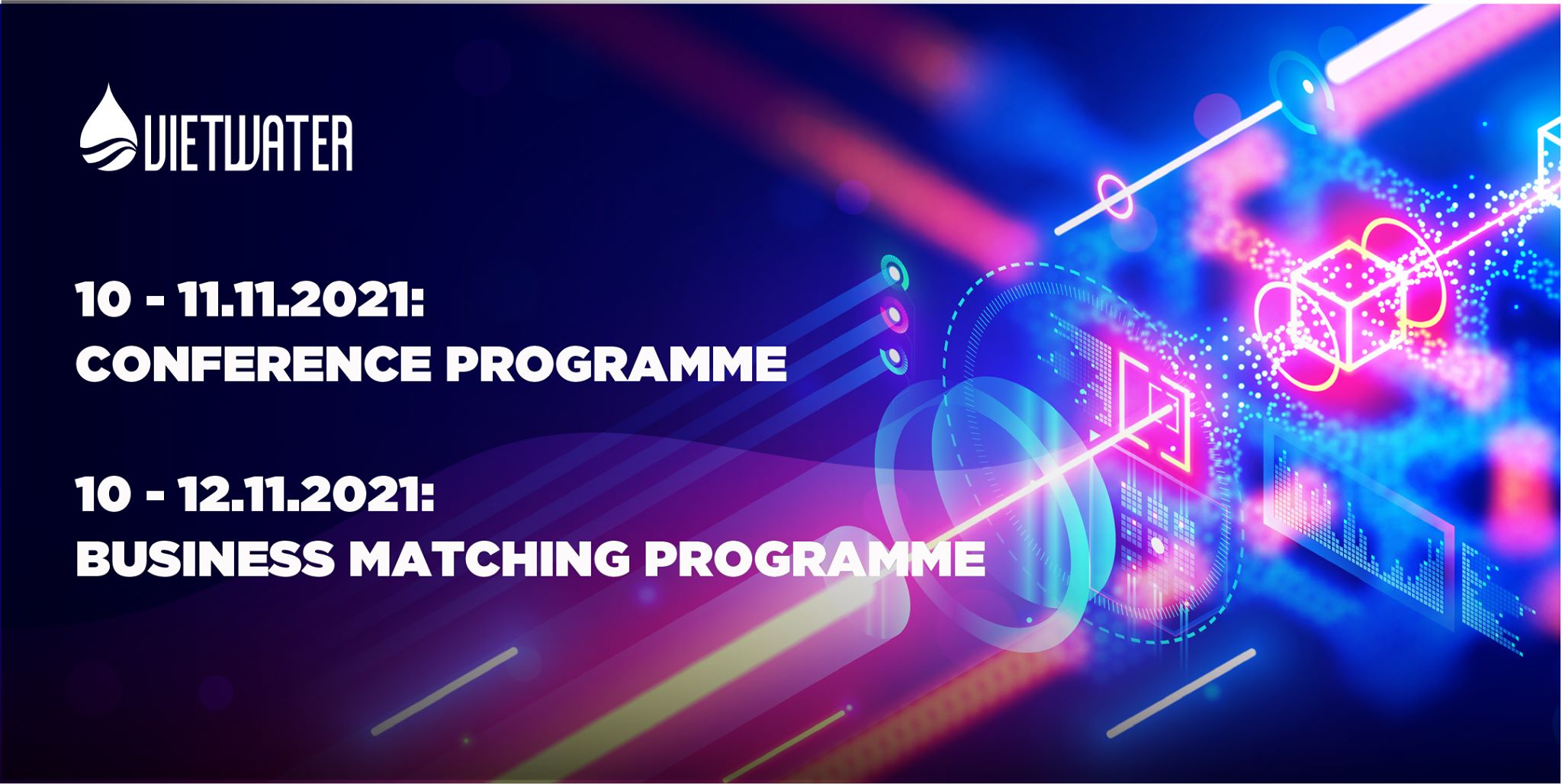 VIETWATER

10 - 11.11.2021:
CONFERENCE PROGRAMME

10 - 12.11.2021:
BUSINESS MATCHING PROGRAMME